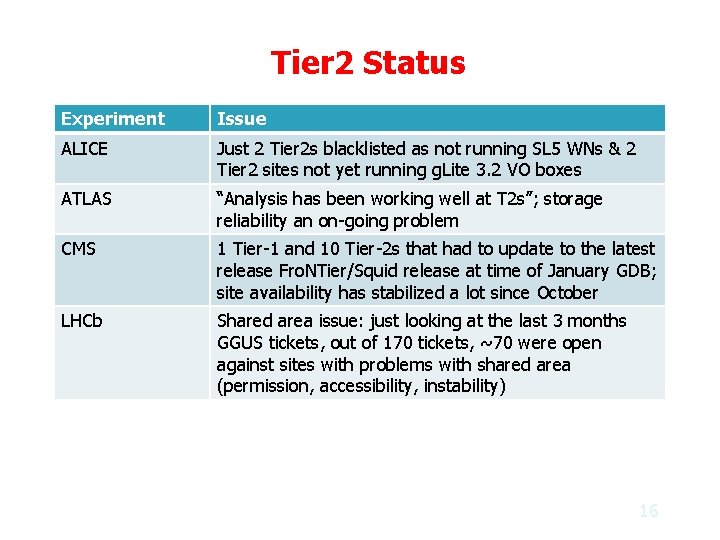 Tier2 Status

| Experiment | Issue |
|---|---|
| ALICE | Just 2 Tier2s blacklisted as not running SL5 WNs & 2 Tier2 sites not yet running gLite 3.2 VO boxes |
| ATLAS | “Analysis has been working well at T2s”; storage reliability an on-going problem |
| CMS | 1 Tier-1 and 10 Tier-2s that had to update to the latest release FroNTier/Squid release at time of January GDB; site availability has stabilized a lot since October |
| LHCb | Shared area issue: just looking at the last 3 months GGUS tickets, out of 170 tickets, ~70 were open against sites with problems with shared area (permission, accessibility, instability) |

16